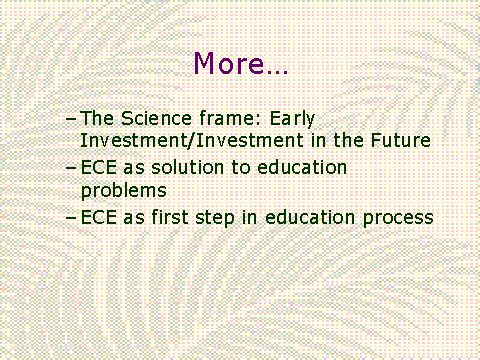 More…

– The Science frame: Early Investment/Investment in the Future
– ECE as solution to education problems
– ECE as first step in education process